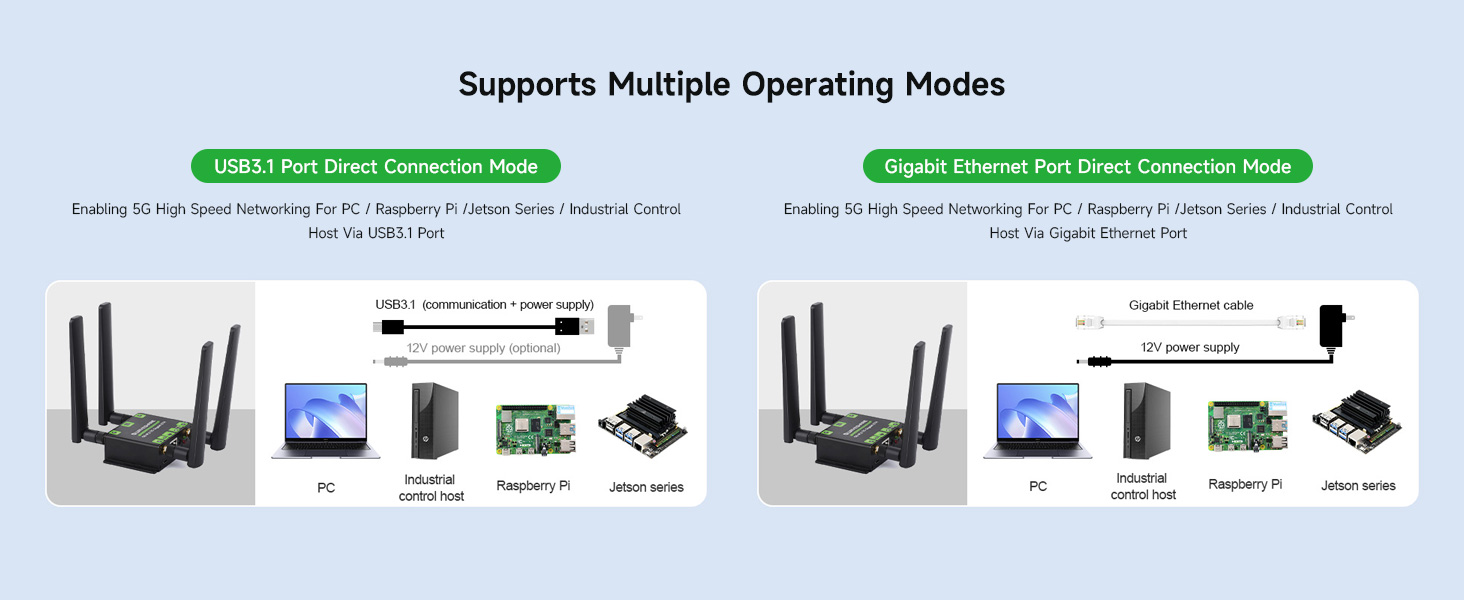 Supports Multiple Operating Modes

USB3.1 Port Direct Connection Mode

Enabling 5G High Speed Networking For PC / Raspberry Pi /Jetson Series / Industrial Control Host Via USB3.1 Port

USB3.1 (communication + power supply)

12V power supply (optional)

PC

Industrial control host

Raspberry Pi

Jetson series

Gigabit Ethernet Port Direct Connection Mode

Enabling 5G High Speed Networking For PC / Raspberry Pi /Jetson Series / Industrial Control Host Via Gigabit Ethernet Port

Gigabit Ethernet cable

12V power supply

PC

Industrial control host

Raspberry Pi

Jetson series